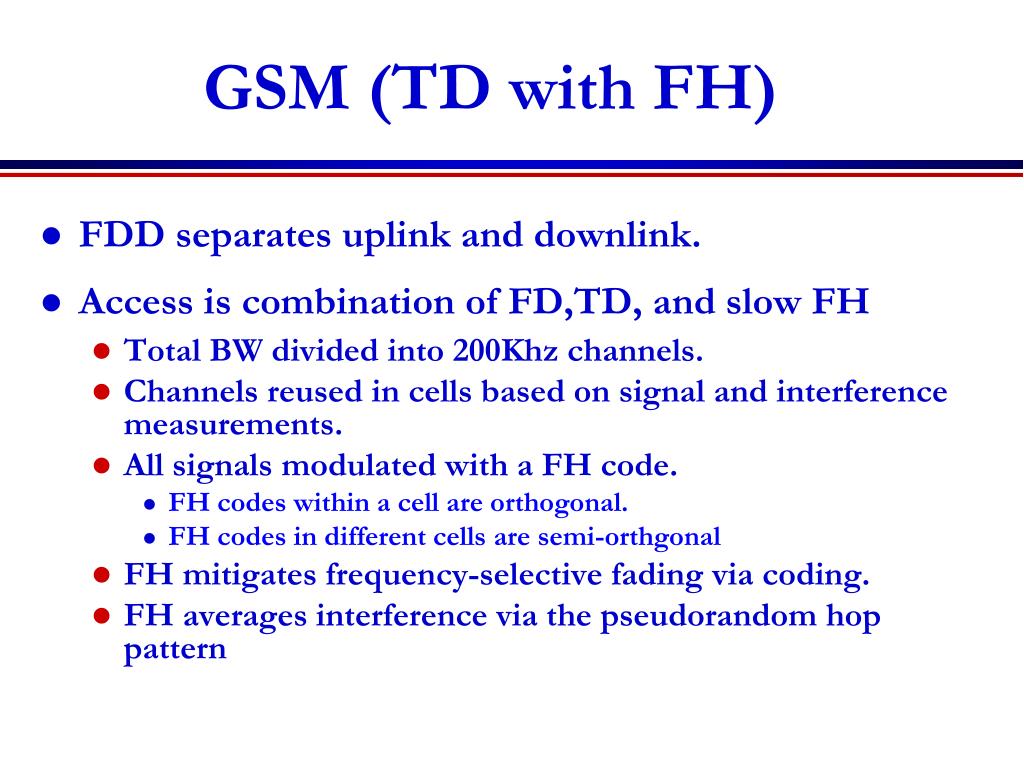 GSM (TD with FH)

- FDD separates uplink and downlink.
- Access is combination of FD,TD, and slow FH
  - Total BW divided into 200Khz channels.
  - Channels reused in cells based on signal and interference measurements.
  - All signals modulated with a FH code.
    - FH codes within a cell are orthogonal.
    - FH codes in different cells are semi-orthgonal
  - FH mitigates frequency-selective fading via coding.
  - FH averages interference via the pseudorandom hop pattern